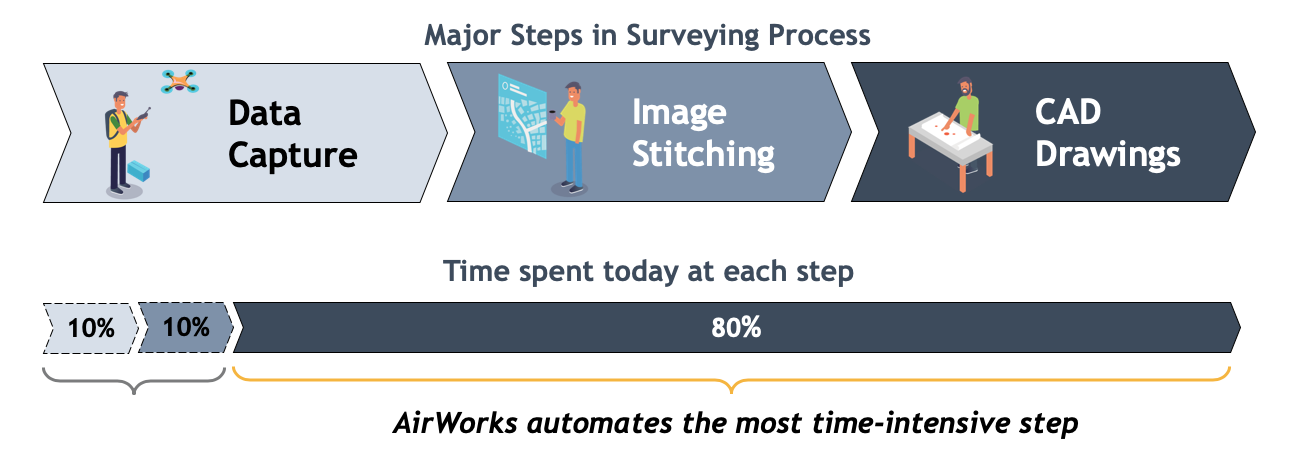 Major Steps in Surveying Process

Data Capture

Image Stitching

CAD Drawings

Time spent today at each step

10%

10%

80%

AirWorks automates the most time-intensive step